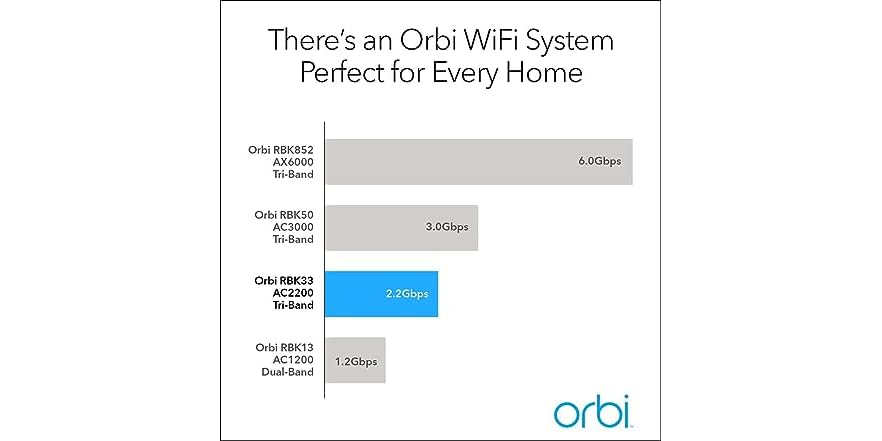 There's an Orbi WiFi System Perfect for Every Home

Orbi RBK852
AX6000
Tri-Band

6.0Gbps

Orbi RBK50
AC3000
Tri-Band

3.0Gbps

Orbi RBK33
AC2200
Tri-Band

2.2Gbps

Orbi RBK13
AC1200
Dual-Band

1.2Gbps

orbi